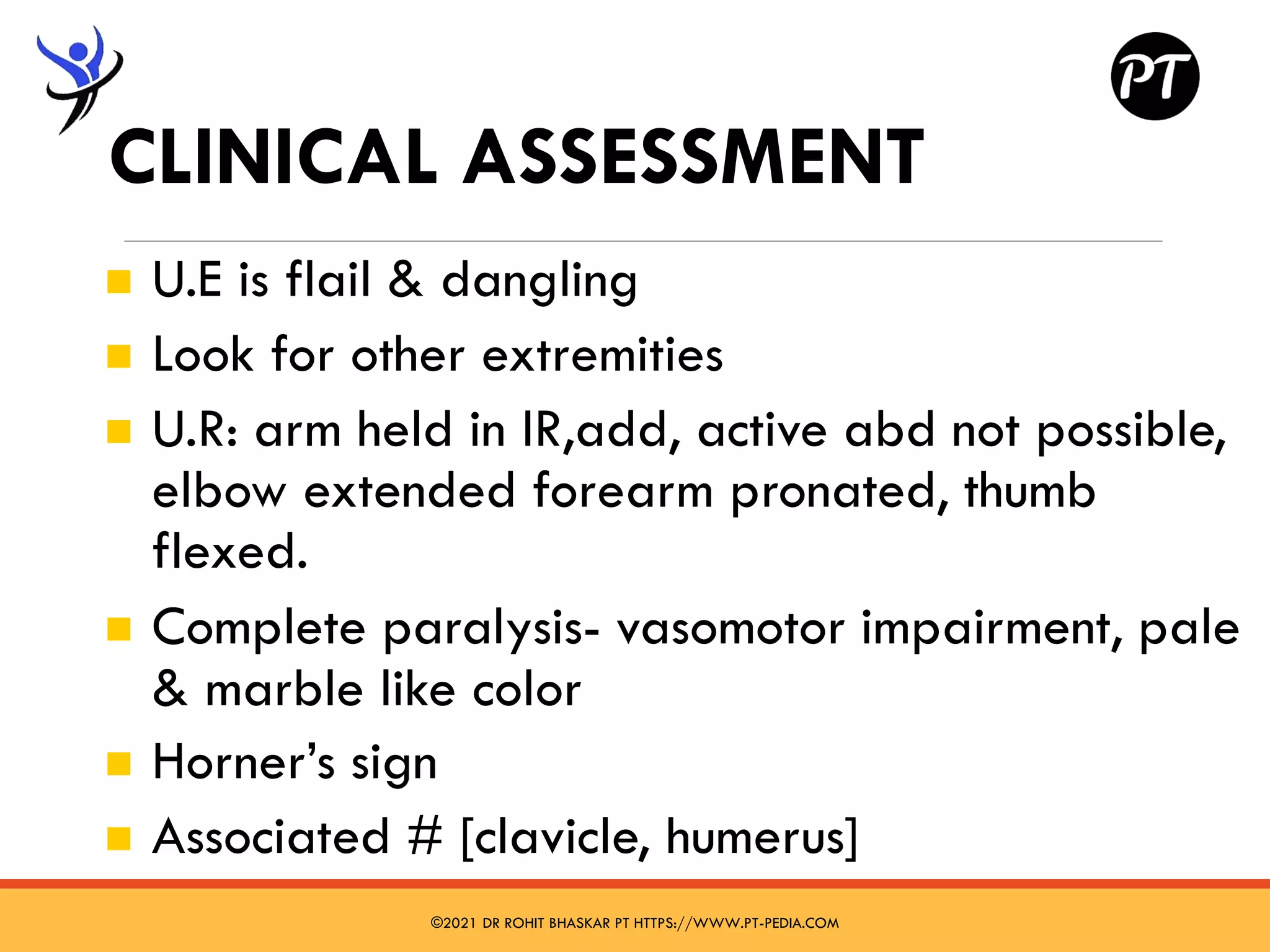 PT

CLINICAL ASSESSMENT

- U.E is flail & dangling
- Look for other extremities
- U.R: arm held in IR,add, active abd not possible, elbow extended forearm pronated, thumb flexed.
- Complete paralysis- vasomotor impairment, pale & marble like color
- Horner's sign
- Associated # [clavicle, humerus]

©2021 DR ROHIT BHASKAR PT HTTPS://WWW.PT-PEDIA.COM